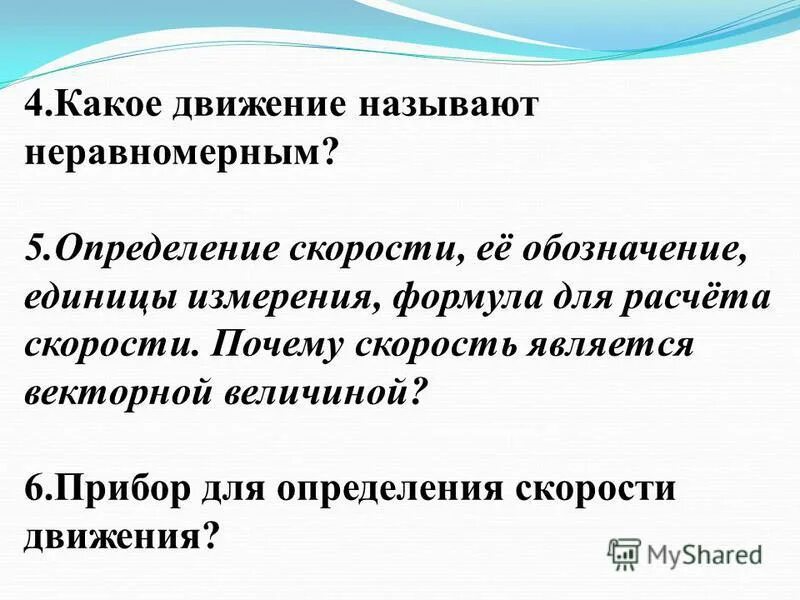 4.Какое движение называют неравномерным?

5.Определение скорости, её обозначение, единицы измерения, формула для расчёта скорости. Почему скорость является векторной величиной?

6.Прибор для определения скорости движения?

MyShared